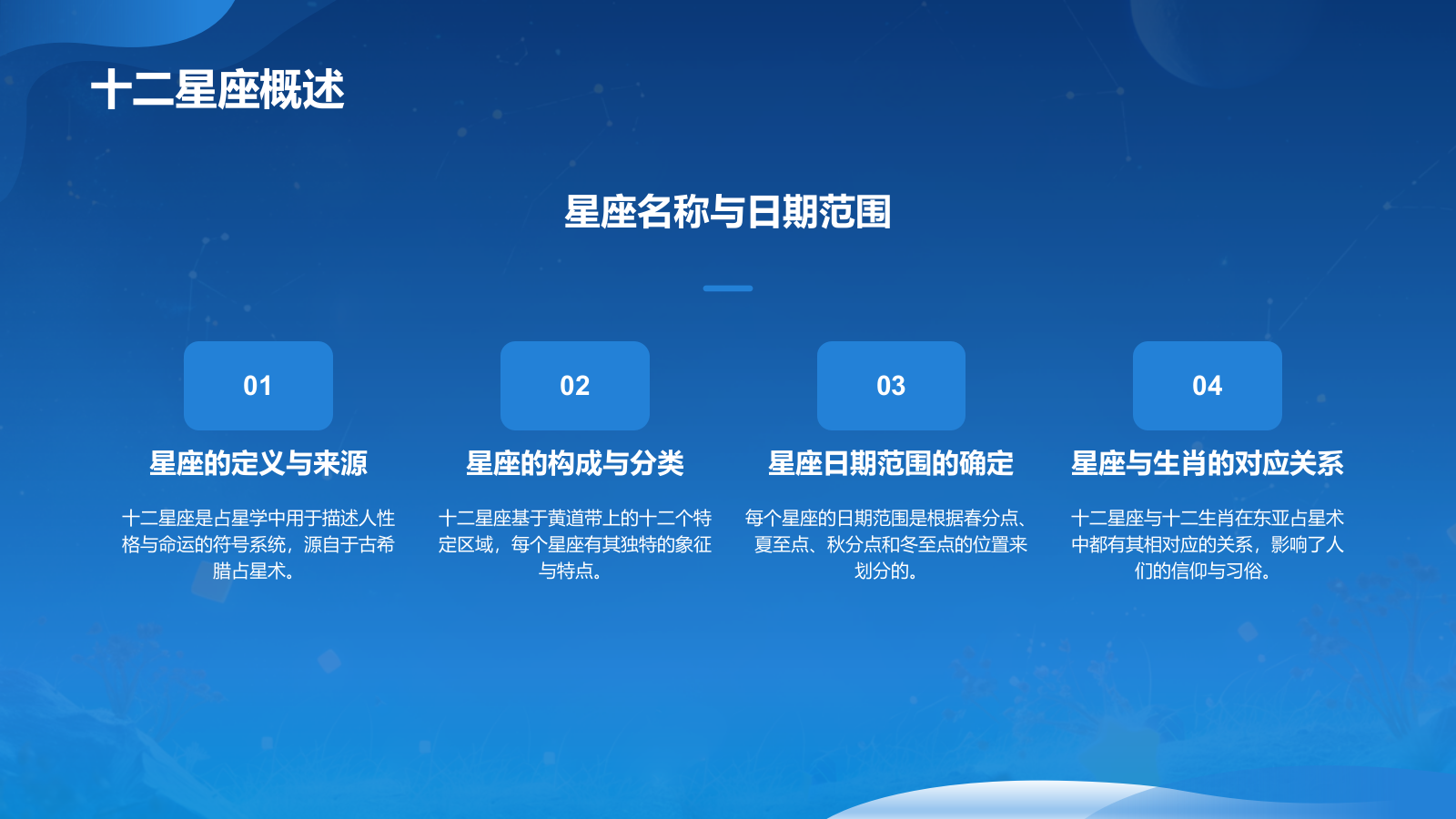 十二星座概述

星座名称与日期范围

01

星座的定义与来源

十二星座是占星学中用于描述人性格与命运的符号系统，源自于古希腊占星术。

02

星座的构成与分类

十二星座基于黄道带上的十二个特定区域，每个星座有其独特的象征与特点。

03

星座日期范围的确定

每个星座的日期范围是根据春分点、夏至点、秋分点和冬至点的位置来划分的。

04

星座与生肖的对应关系

十二星座与十二生肖在东亚占星术中都有其相对应的关系，影响了人们的信仰与习俗。